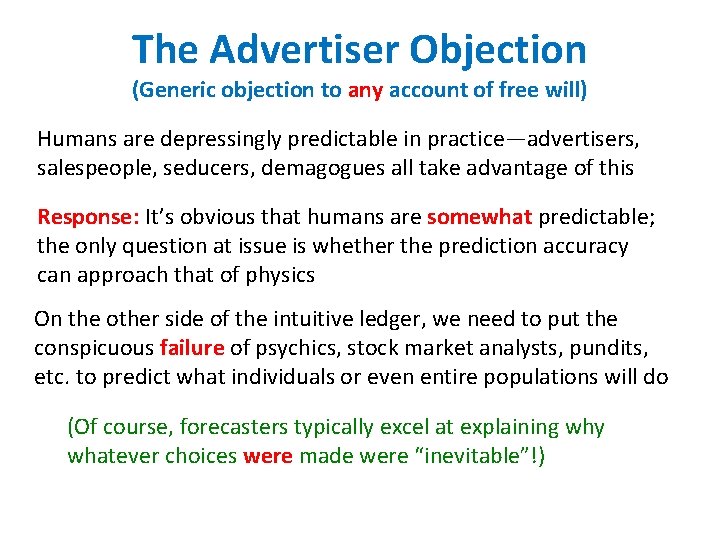 The Advertiser Objection
(Generic objection to any account of free will)

Humans are depressingly predictable in practice—advertisers, salespeople, seducers, demagogues all take advantage of this

Response: It's obvious that humans are somewhat predictable; the only question at issue is whether the prediction accuracy can approach that of physics

On the other side of the intuitive ledger, we need to put the conspicuous failure of psychics, stock market analysts, pundits, etc. to predict what individuals or even entire populations will do

(Of course, forecasters typically excel at explaining why whatever choices were made were "inevitable"!)